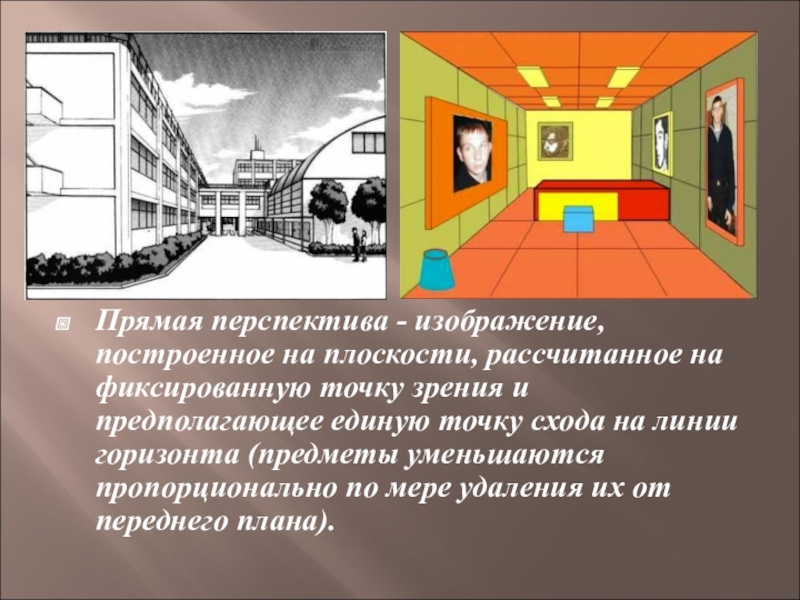 Прямая перспектива - изображение, построенное на плоскости, рассчитанное на фиксированную точку зрения и предполагающее единую точку схода на линии горизонта (предметы уменьшаются пропорционально по мере удаления их от переднего плана).